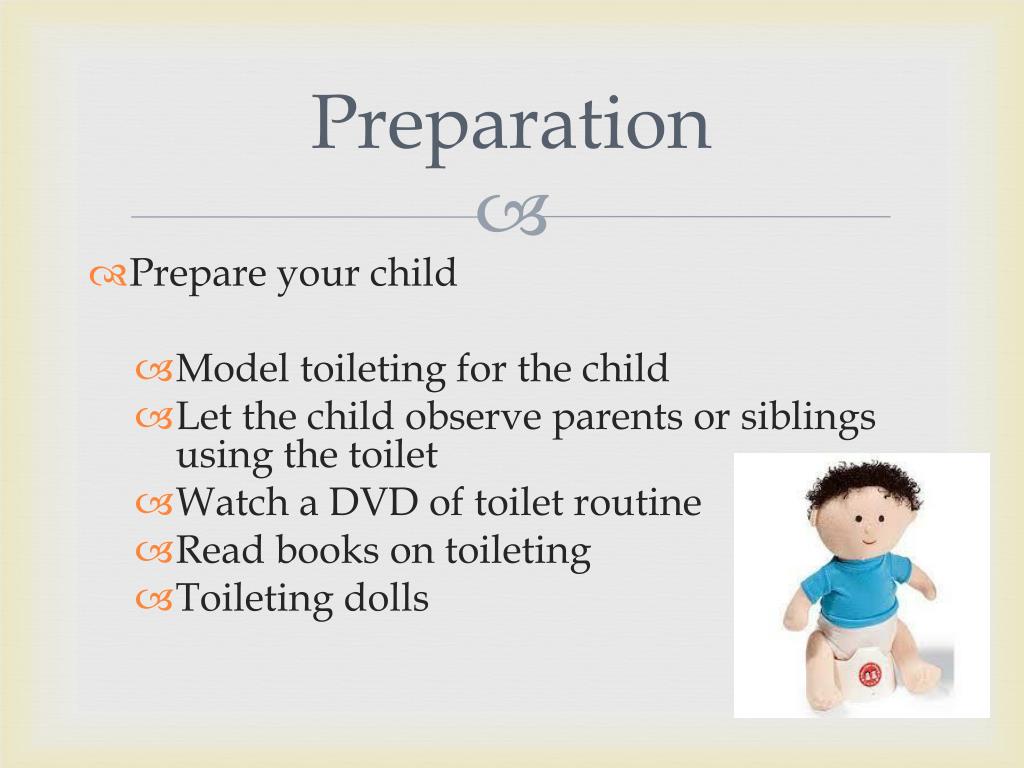 Preparation

Prepare your child

Model toileting for the child
Let the child observe parents or siblings using the toilet
Watch a DVD of toilet routine
Read books on toileting
Toileting dolls